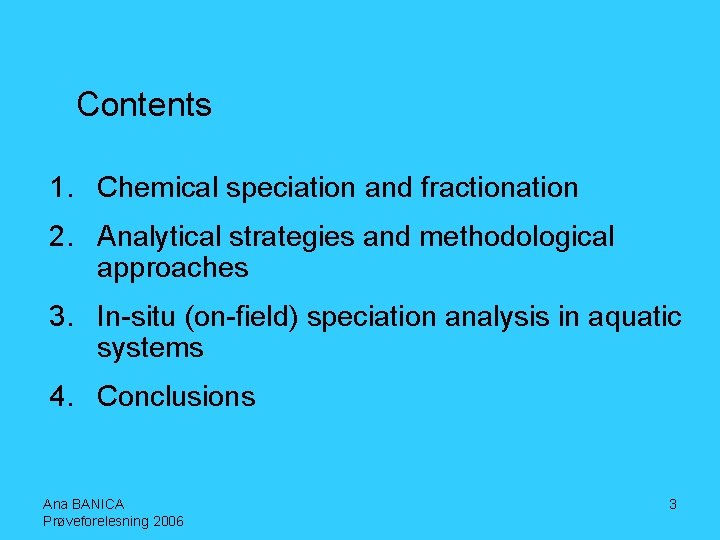 Contents

1. Chemical speciation and fractionation
2. Analytical strategies and methodological approaches
3. In-situ (on-field) speciation analysis in aquatic systems
4. Conclusions

Ana BANICA
Prøveforelesning 2006

3